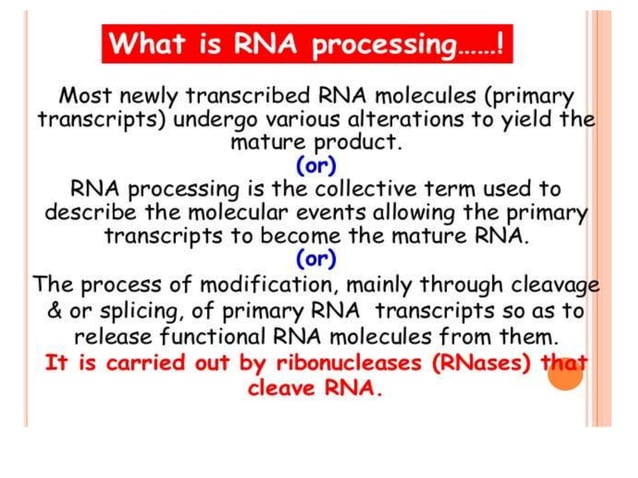 What is RNA processing……!

Most newly transcribed RNA molecules (primary transcripts) undergo various alterations to yield the mature product.

(or)

RNA processing is the collective term used to describe the molecular events allowing the primary transcripts to become the mature RNA.

(or)

The process of modification, mainly through cleavage & or splicing, of primary RNA transcripts so as to release functional RNA molecules from them.

It is carried out by ribonucleases (RNases) that cleave RNA.